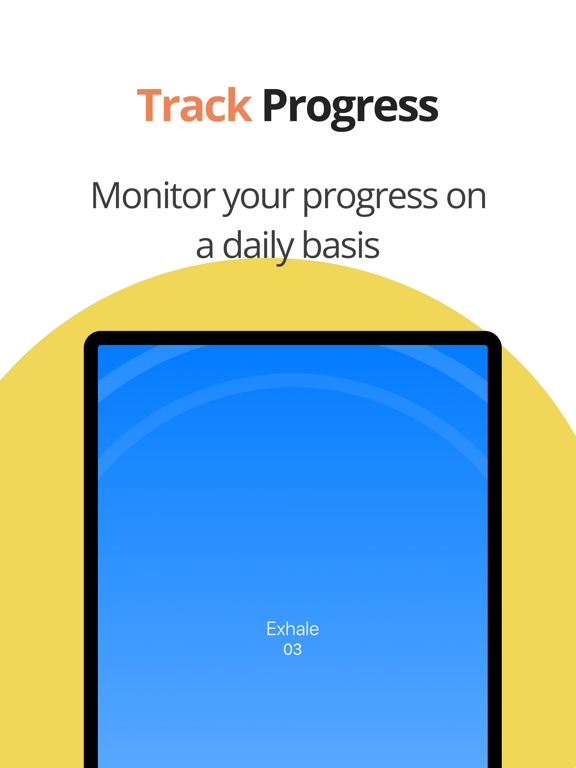 Track Progress

Monitor your progress on a daily basis

Exhale
03